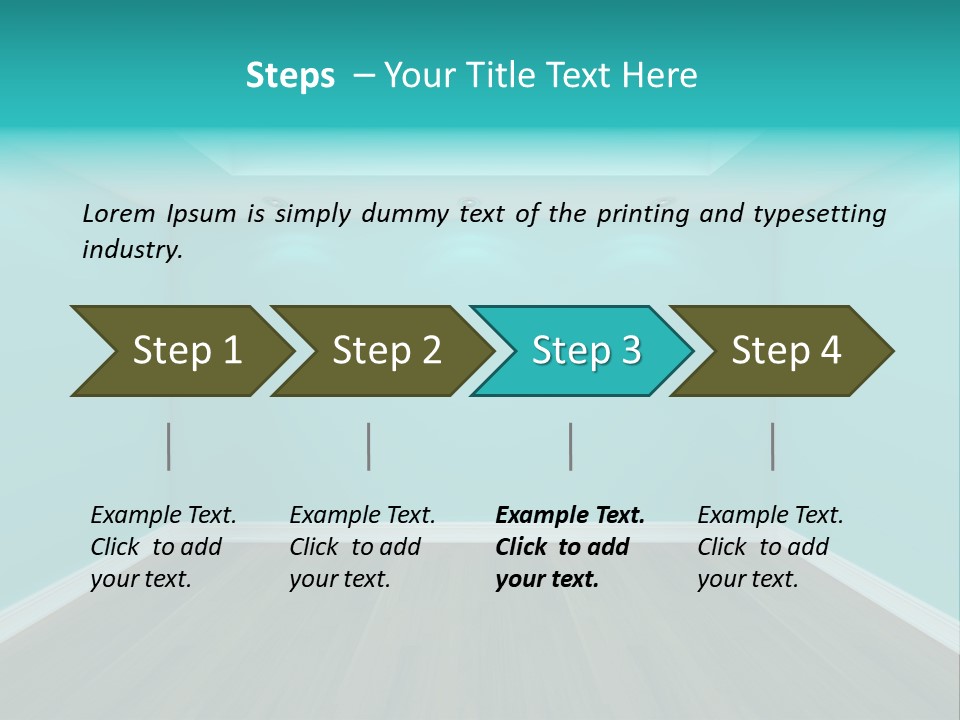 Steps – Your Title Text Here

Lorem Ipsum is simply dummy text of the printing and typesetting industry.

Step 1

Step 2

Step 3

Step 4

Example Text. Click to add your text.

Example Text. Click to add your text.

Example Text. Click to add your text.

Example Text. Click to add your text.